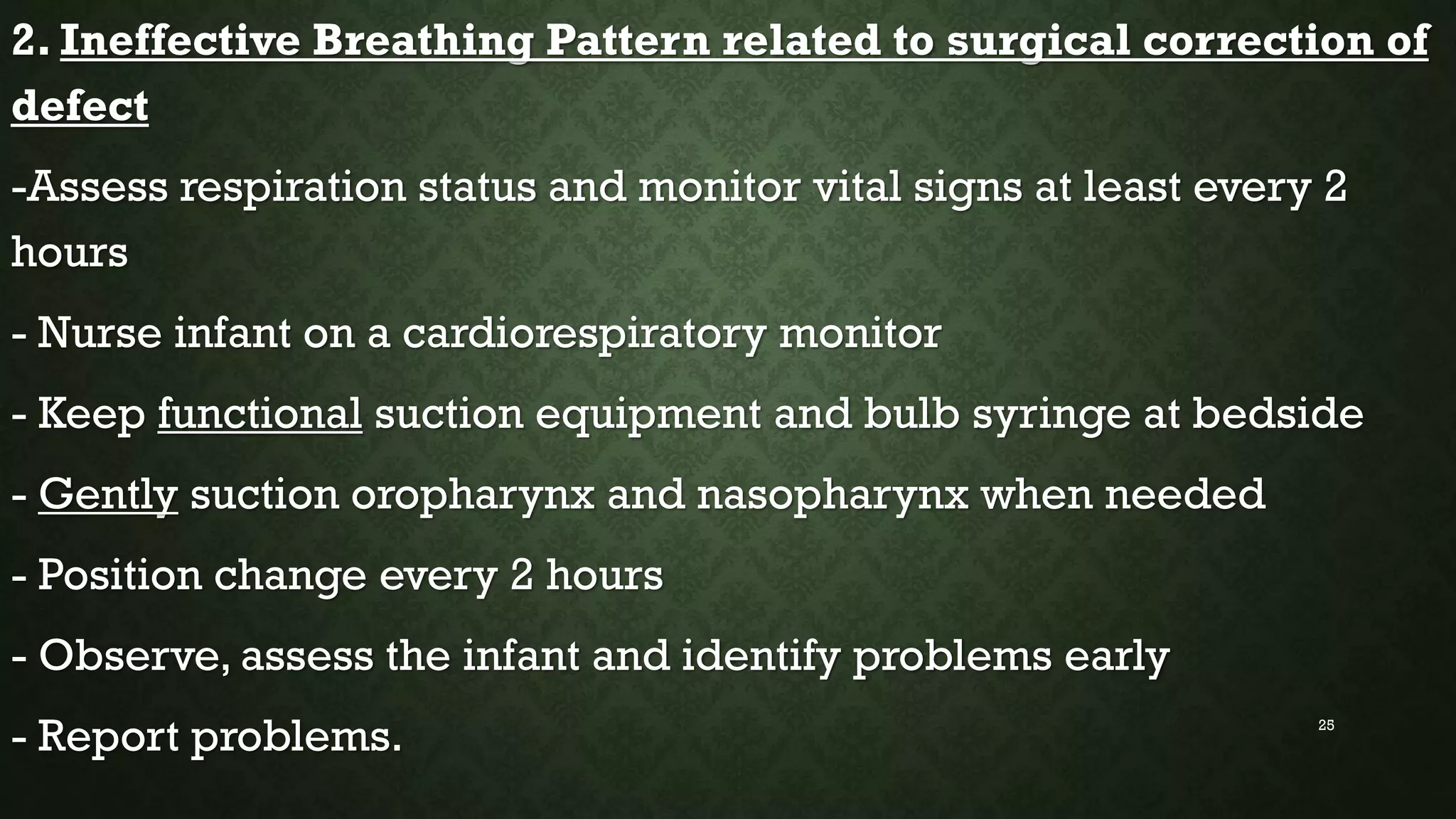 2. Ineffective Breathing Pattern related to surgical correction of defect

-Assess respiration status and monitor vital signs at least every 2 hours

- Nurse infant on a cardiorespiratory monitor

- Keep functional suction equipment and bulb syringe at bedside

- Gently suction oropharynx and nasopharynx when needed

- Position change every 2 hours

- Observe, assess the infant and identify problems early

- Report problems.

25